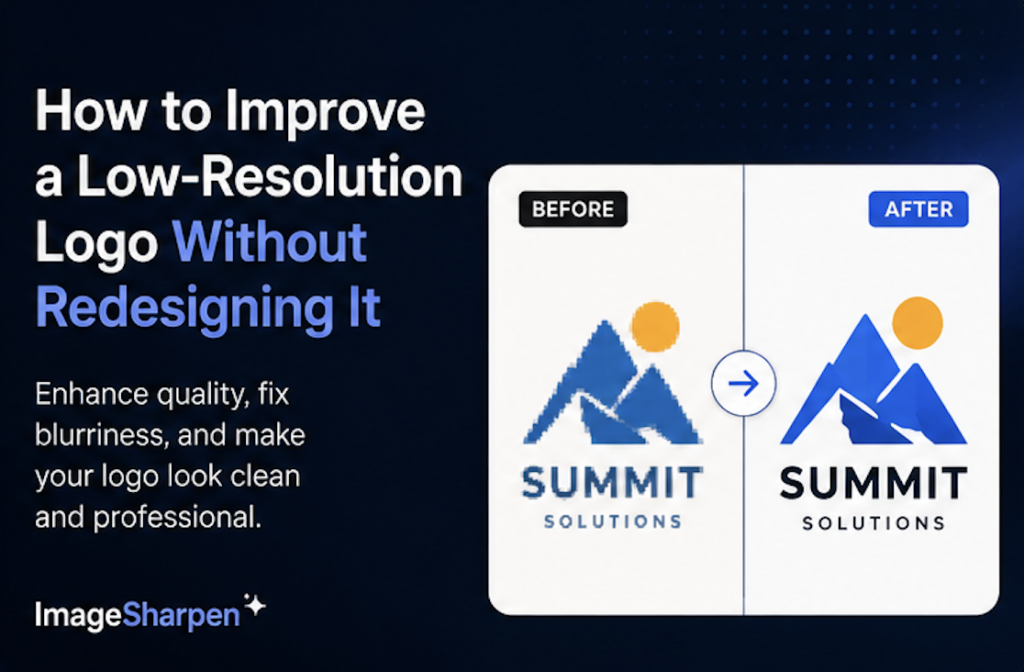 How to Improve a Low-Resolution Logo Without Redesigning It

Enhance quality, fix blurriness, and make your logo look clean and professional.

ImageSharpen

BEFORE

SUMMIT
SOLUTIONS

AFTER

SUMMIT
SOLUTIONS